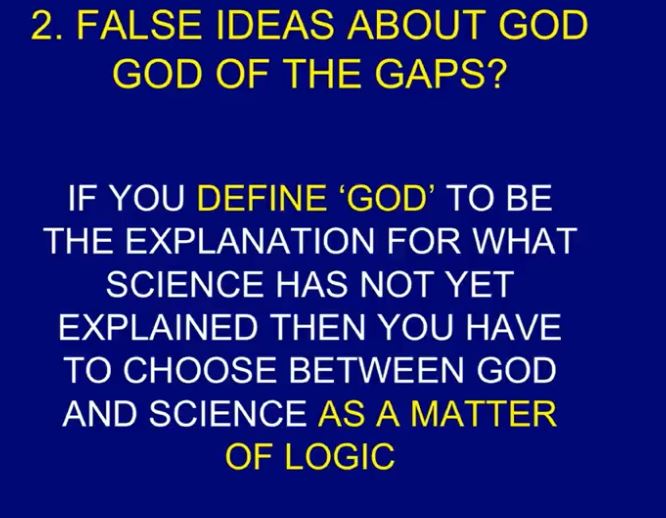 2. FALSE IDEAS ABOUT GOD
GOD OF THE GAPS?

IF YOU DEFINE ‘GOD’ TO BE THE EXPLANATION FOR WHAT SCIENCE HAS NOT YET EXPLAINED THEN YOU HAVE TO CHOOSE BETWEEN GOD AND SCIENCE AS A MATTER OF LOGIC